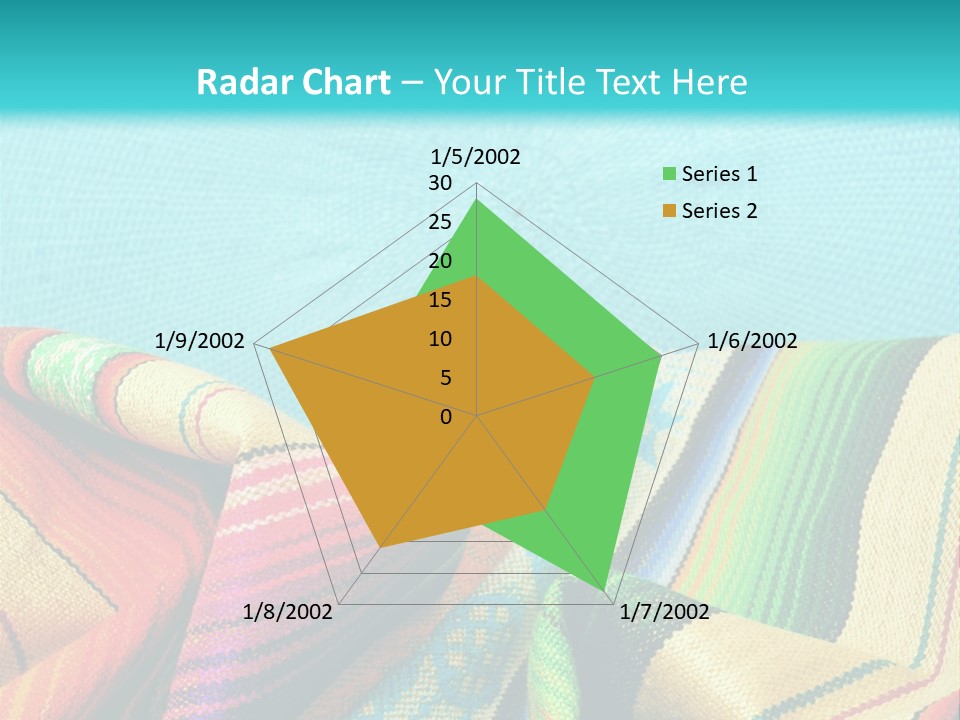 Radar Chart – Your Title Text Here

1/5/2002
30
25
20
15
10
5
0
1/6/2002
1/7/2002
1/8/2002
1/9/2002

Series 1
Series 2